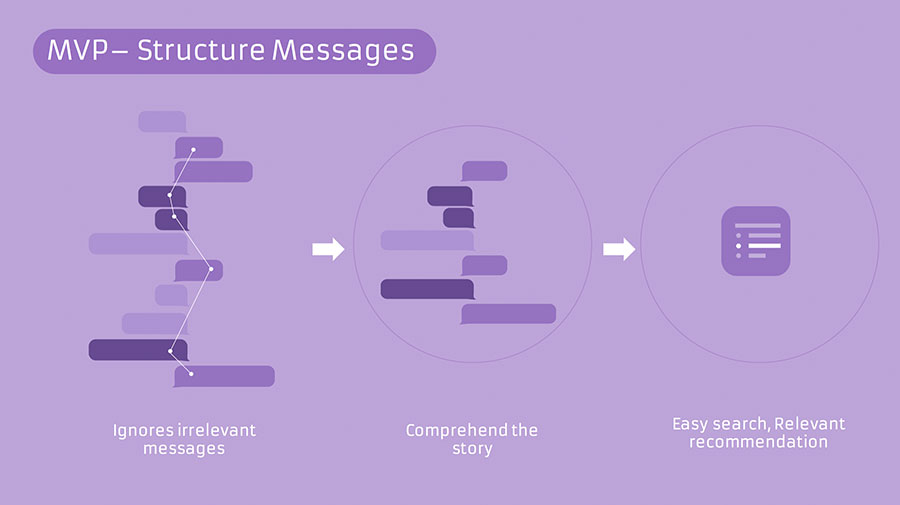 MVP– Structure Messages

Ignores irrelevant messages

Comprehend the story

Easy search, Relevant recommendation